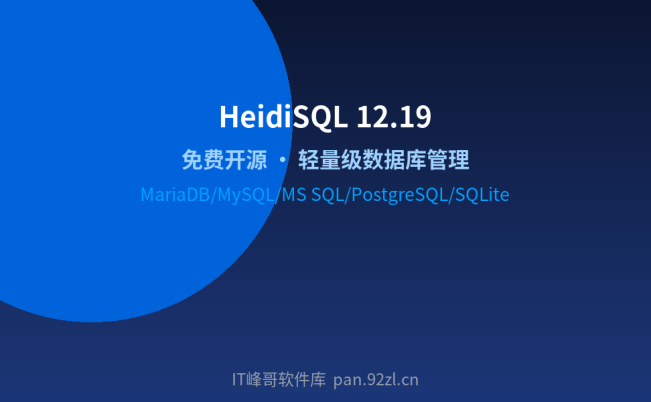 HeidiSQL 12.19

免费开源 · 轻量级数据库管理

MariaDB/MySQL/MS SQL/PostgreSQL/SQLite

IT峰哥软件库 pan.92zl.cn